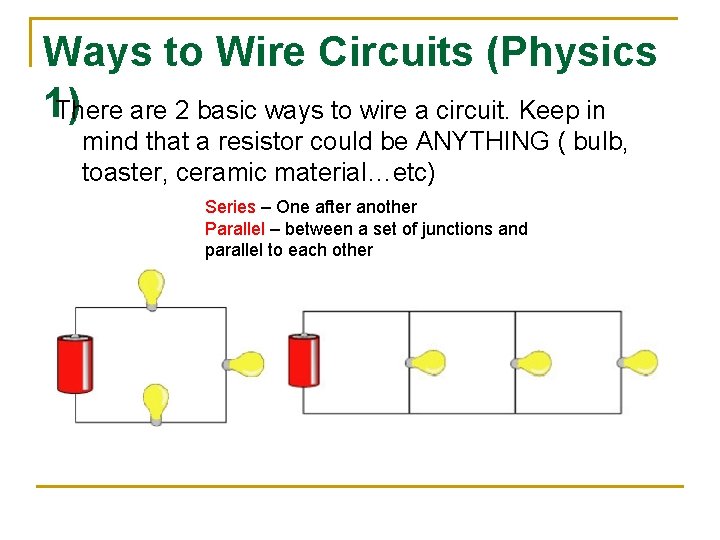 Ways to Wire Circuits (Physics 1)

There are 2 basic ways to wire a circuit. Keep in mind that a resistor could be ANYTHING ( bulb, toaster, ceramic material…etc)

Series – One after another
Parallel – between a set of junctions and parallel to each other